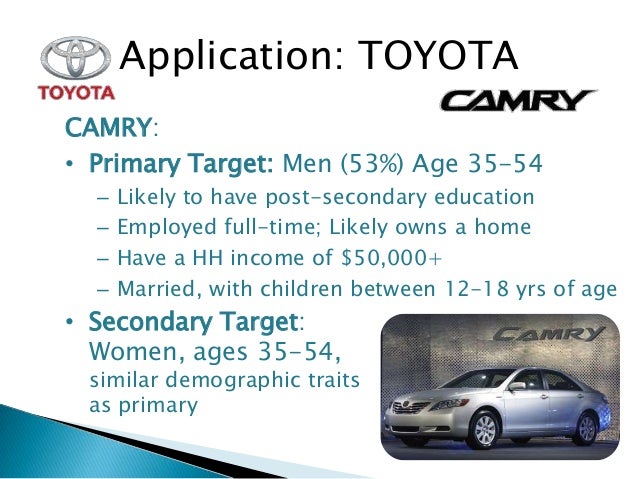 TOYOTA

Application: TOYOTA

CAMRY

CAMRY:

• Primary Target: Men (53%) Age 35-54
– Likely to have post-secondary education
– Employed full-time; Likely owns a home
– Have a HH income of $50,000+
– Married, with children between 12-18 yrs of age

• Secondary Target: Women, ages 35-54, similar demographic traits as primary

CAMRY